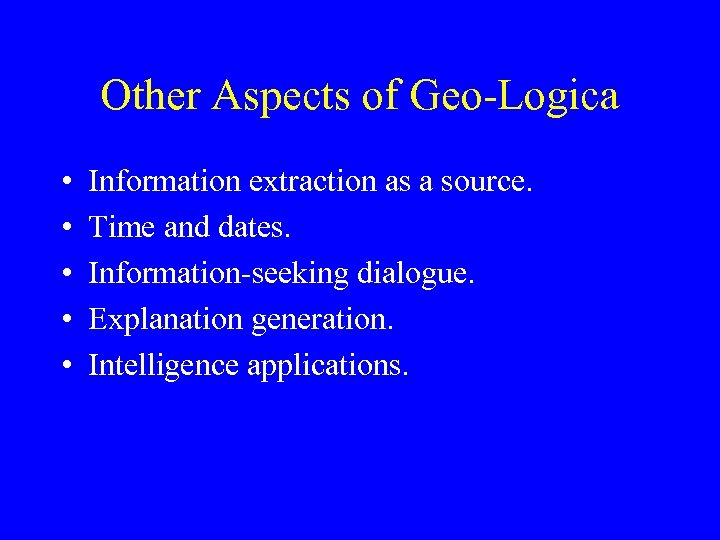 Other Aspects of Geo-Logica

• Information extraction as a source.
• Time and dates.
• Information-seeking dialogue.
• Explanation generation.
• Intelligence applications.